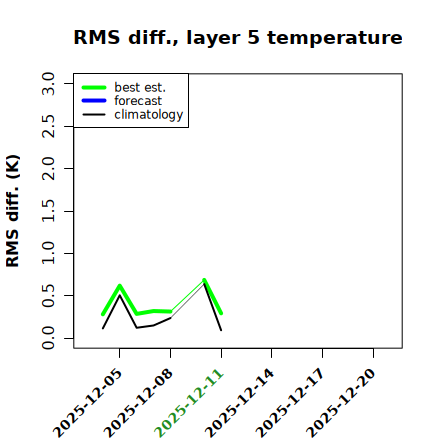 RMS diff., layer 5 temperature

best est.
forecast
climatology

RMS diff. (K)

3.0
2.5
2.0
1.5
1.0
0.5
0.0

2025-12-05
2025-12-08
2025-12-11
2025-12-14
2025-12-17
2025-12-20